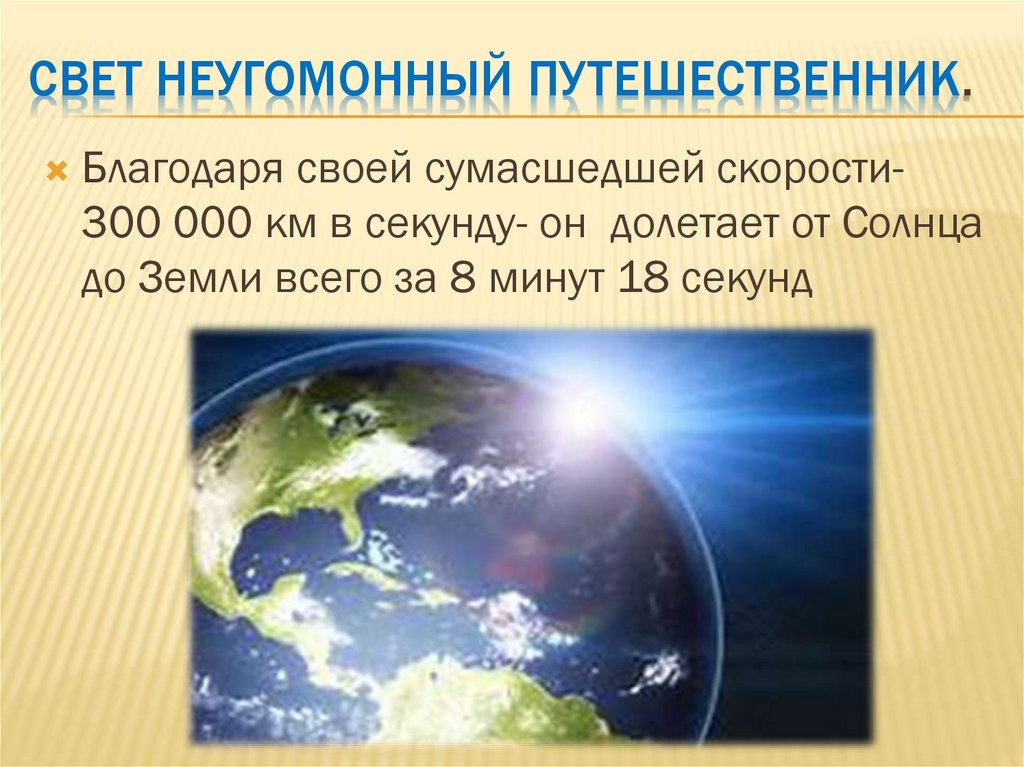 СВЕТ НЕУГОМОННЫЙ ПУТЕШЕСТВЕННИК.

Благодаря своей сумасшедшей скорости- 300 000 км в секунду- он долетает от Солнца до Земли всего за 8 минут 18 секунд